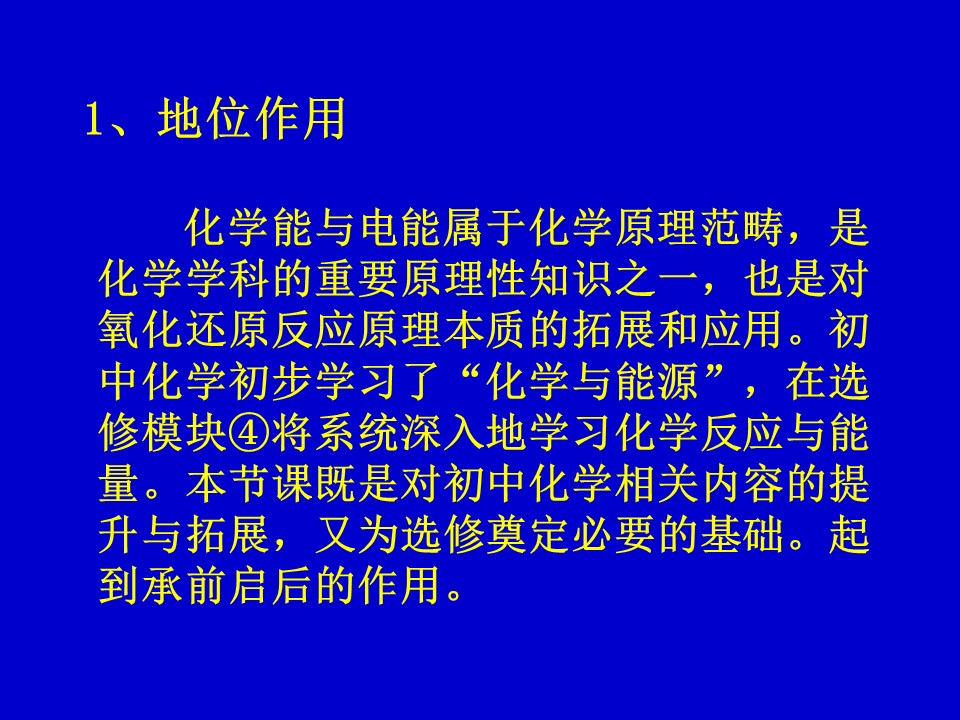 1、地位作用

化学能与电能属于化学原理范畴，是化学学科的重要原理性知识之一，也是对氧化还原反应原理本质的拓展和应用。初中化学初步学习了“化学与能源”，在选修模块④将系统深入地学习化学反应与能量。本节课既是对初中化学相关内容的提升与拓展，又为选修奠定必要的基础。起到承前启后的作用。